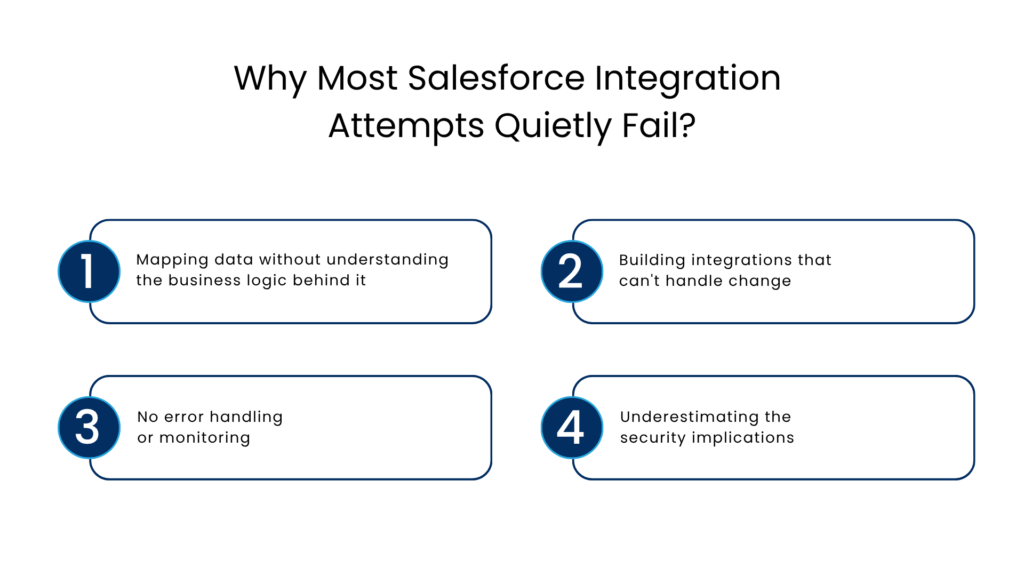 Why Most Salesforce Integration Attempts Quietly Fail?

1 Mapping data without understanding the business logic behind it

2 Building integrations that can't handle change

3 No error handling or monitoring

4 Underestimating the security implications